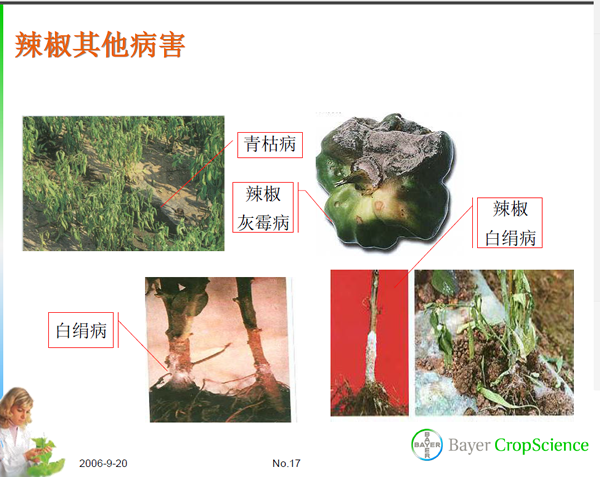 辣椒其他病害

青枯病

辣椒
灰霉病

辣椒
白绢病

白绢病

BAYER
Bayer CropScience

2006-9-20

No.17